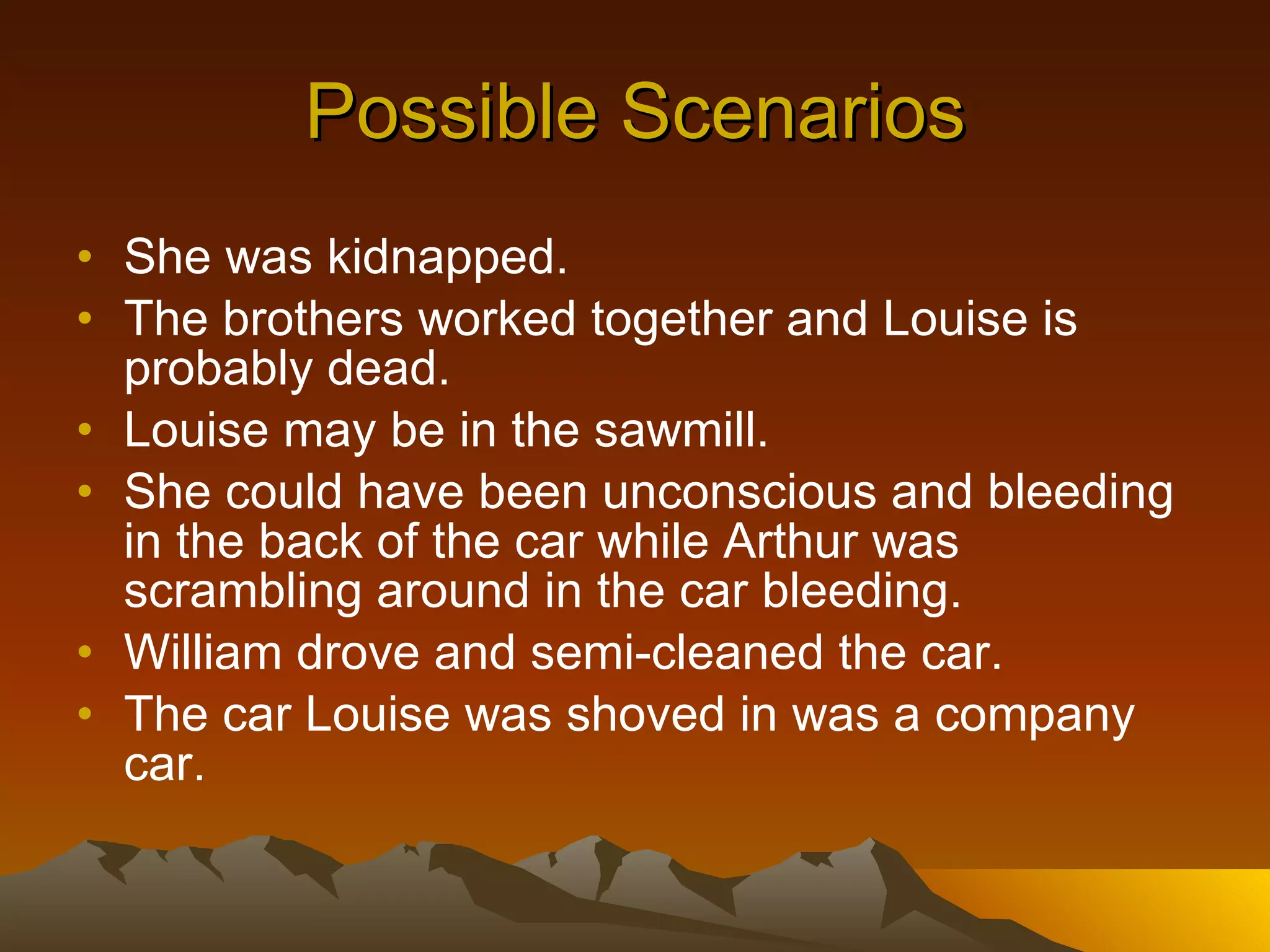 Possible Scenarios

• She was kidnapped.
• The brothers worked together and Louise is probably dead.
• Louise may be in the sawmill.
• She could have been unconscious and bleeding in the back of the car while Arthur was scrambling around in the car bleeding.
• William drove and semi-cleaned the car.
• The car Louise was shoved in was a company car.